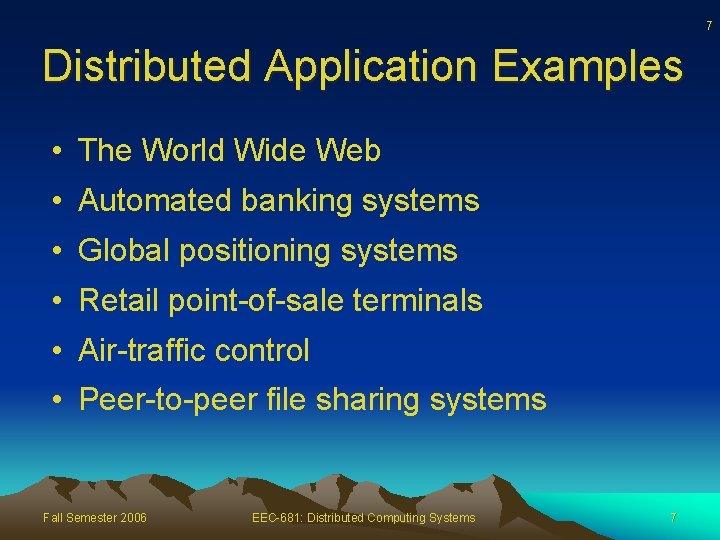 7

Distributed Application Examples

• The World Wide Web
• Automated banking systems
• Global positioning systems
• Retail point-of-sale terminals
• Air-traffic control
• Peer-to-peer file sharing systems

Fall Semester 2006

EEC-681: Distributed Computing Systems

7